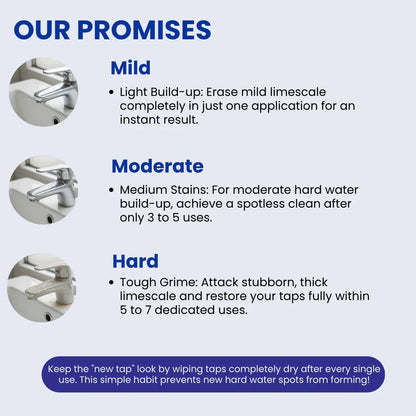 OUR PROMISES

Mild

• Light Build-up: Erase mild limescale completely in just one application for an instant result.

Moderate

• Medium Stains: For moderate hard water build-up, achieve a spotless clean after only 3 to 5 uses.

Hard

• Tough Grime: Attack stubborn, thick limescale and restore your taps fully within 5 to 7 dedicated uses.

Keep the "new tap" look by wiping taps completely dry after every single use. This simple habit prevents new hard water spots from forming!